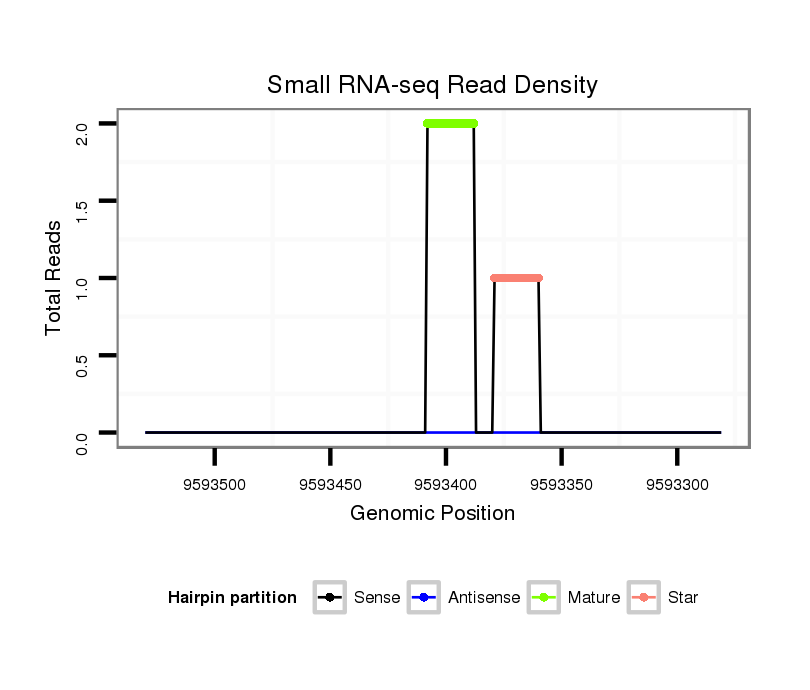 Small RNA-seq Read Density

Total Reads

2.0
1.5
1.0
0.5
0.0

9593500
9593450
9593400
9593350
9593300

Genomic Position

Hairpin partition
Sense
Antisense
Mature
Star